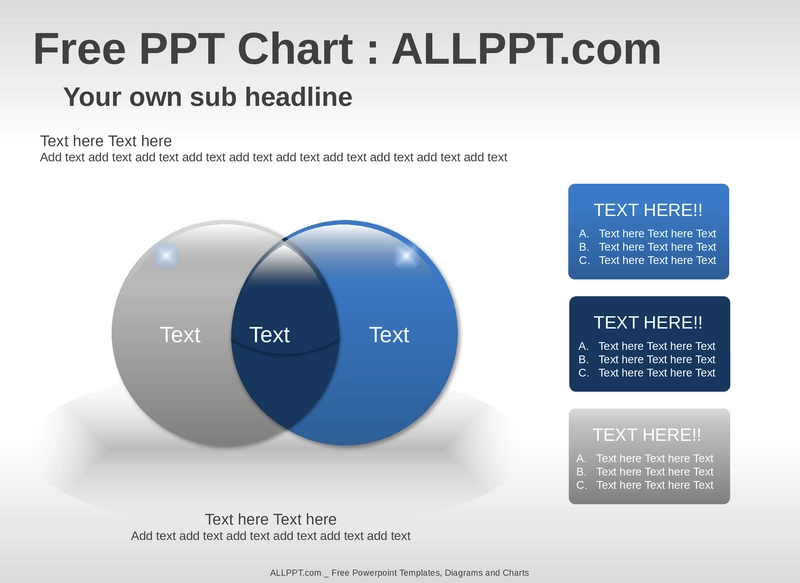 Free PPT Chart : ALLPPT.com

Your own sub headline

Text here Text here
Add text add text add text add text add text add text add text add text add text add text

Text

Text

Text

TEXT HERE!!
A. Text here Text here Text
B. Text here Text here Text
C. Text here Text here Text

TEXT HERE!!
A. Text here Text here Text
B. Text here Text here Text
C. Text here Text here Text

TEXT HERE!!
A. Text here Text here Text
B. Text here Text here Text
C. Text here Text here Text

Text here Text here
Add text add text add text add text add text add text

ALLPPT.com _ Free Powerpoint Templates, Diagrams and Charts